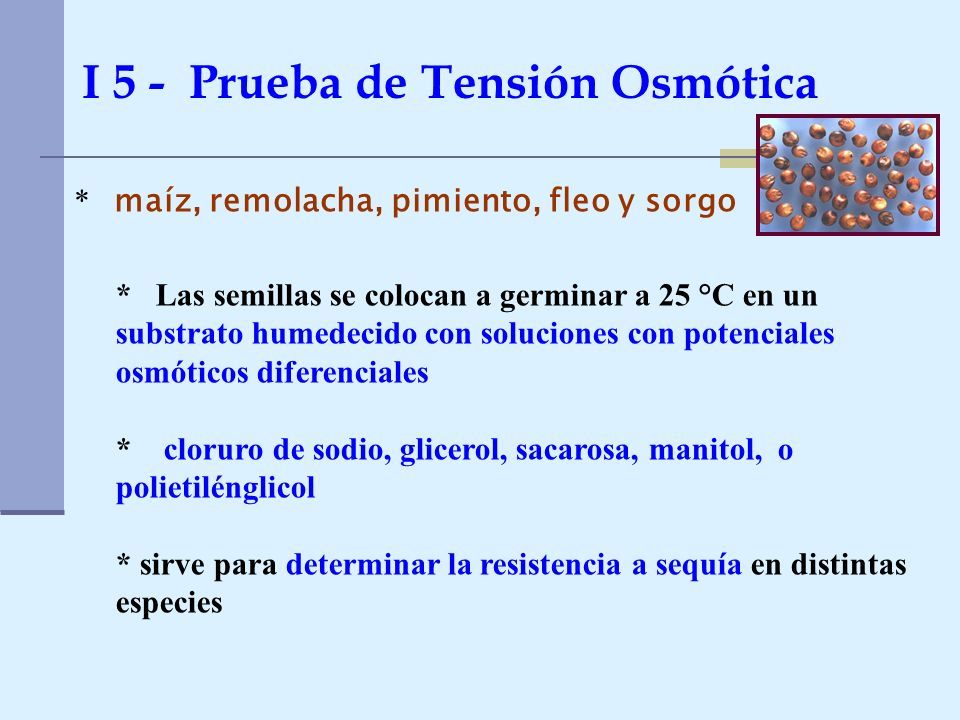 I 5 - Prueba de Tensión Osmótica

* maíz, remolacha, pimiento, fleo y sorgo

* Las semillas se colocan a germinar a 25 °C en un substrato humedecido con soluciones con potenciales osmóticos diferenciales

* cloruro de sodio, glicerol, sacarosa, manitol, o polietilénglicol

* sirve para determinar la resistencia a sequía en distintas especies